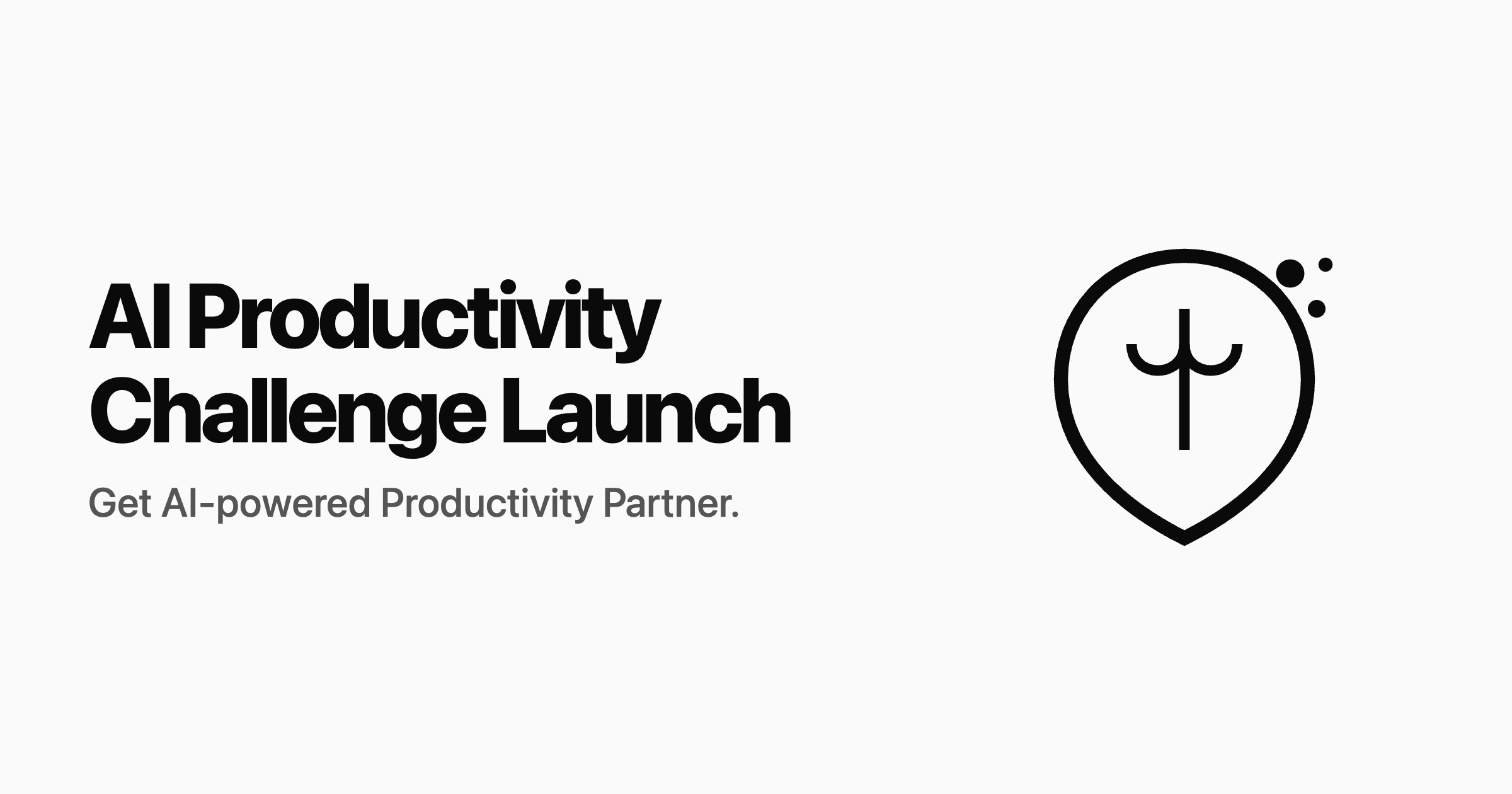 AI Productivity Challenge Launch

Get AI-powered Productivity Partner.